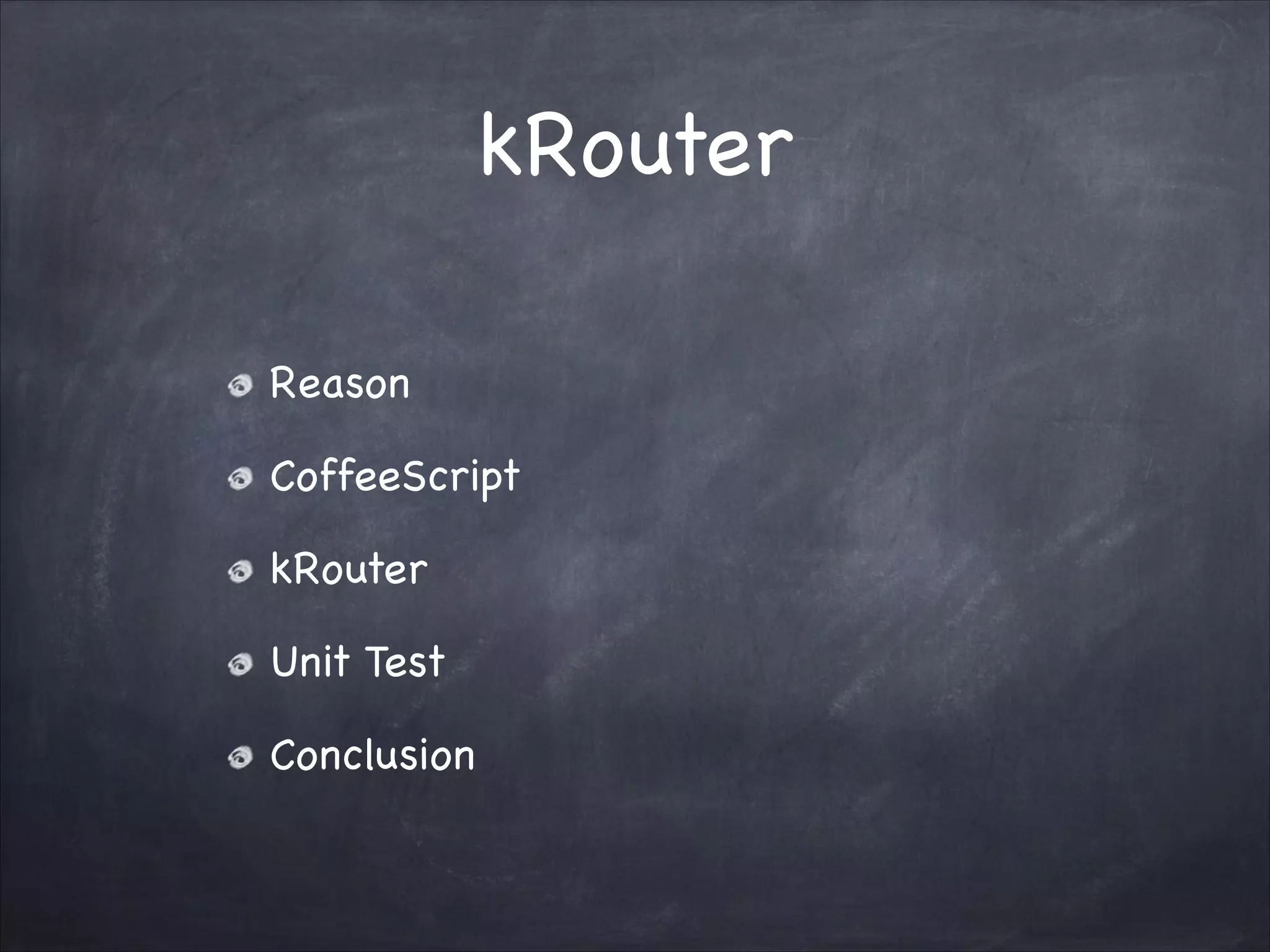 kRouter

Reason

CoffeeScript

kRouter

Unit Test

Conclusion